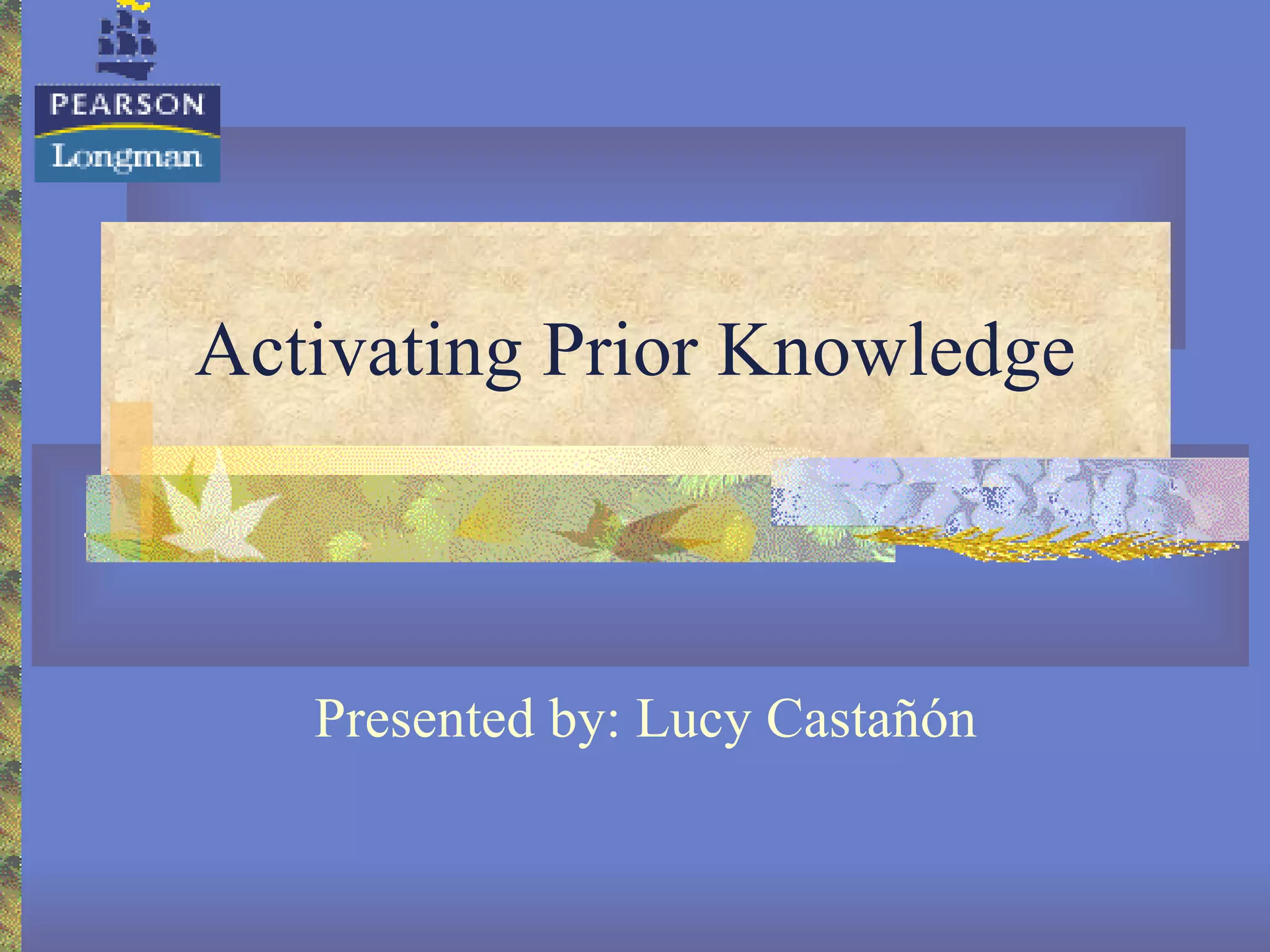 PEARSON
Longman

Activating Prior Knowledge

Presented by: Lucy Castañón